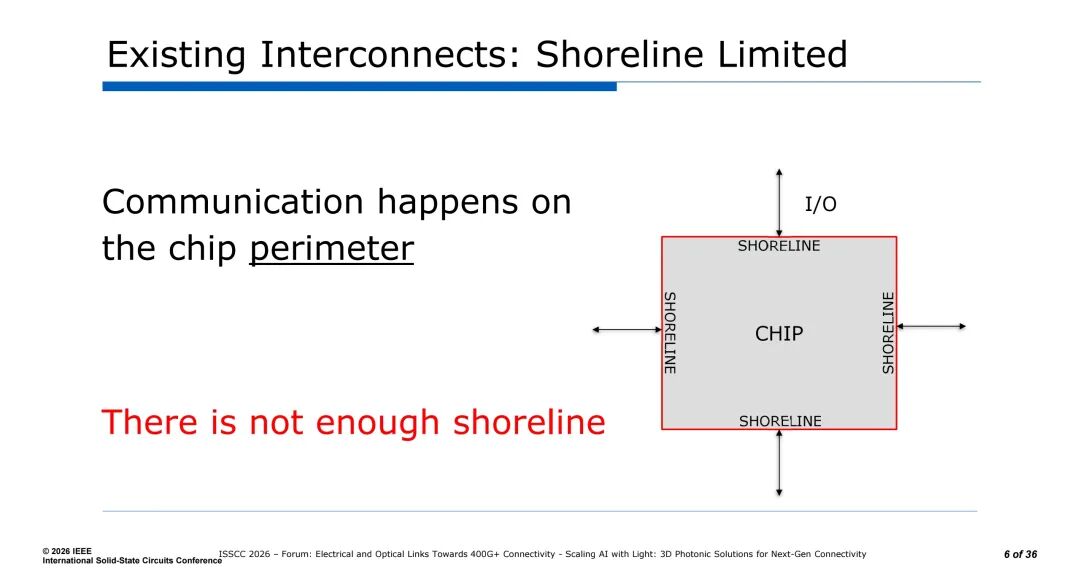 Existing Interconnects: Shoreline Limited

Communication happens on the chip perimeter

There is not enough shoreline

I/O

SHORELINE

SHORELINE

CHIP

SHORELINE

SHORELINE

© 2026 IEEE
International Solid-State Circuits Conference

ISSCC 2026 – Forum: Electrical and Optical Links Towards 400G+ Connectivity - Scaling AI with Light: 3D Photonic Solutions for Next-Gen Connectivity

6 of 36